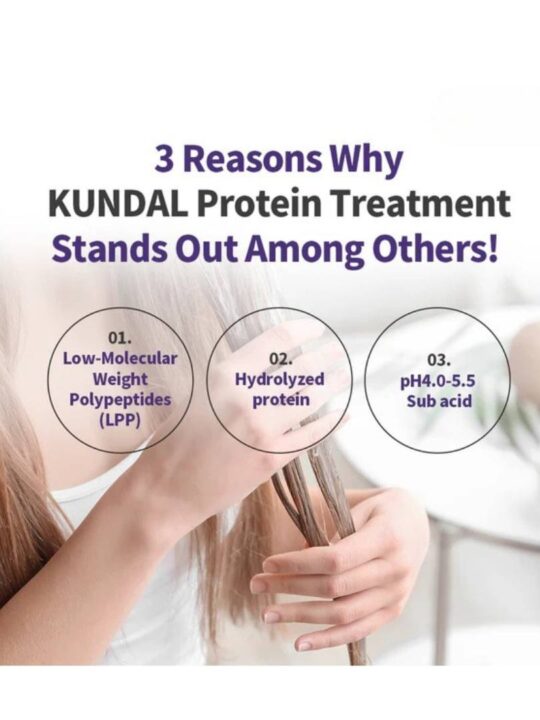 3 Reasons Why
KUNDAL Protein Treatment
Stands Out Among Others!

01.
Low-Molecular Weight Polypeptides (LPP)

02.
Hydrolyzed protein

03.
pH4.0-5.5 Sub acid